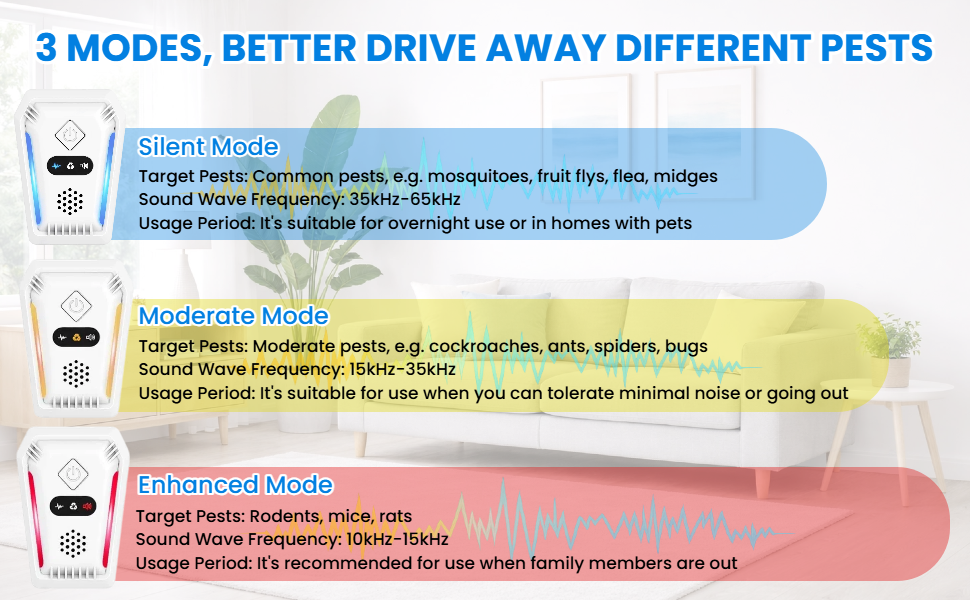 3 MODES, BETTER DRIVE AWAY DIFFERENT PESTS

Silent Mode
Target Pests: Common pests, e.g. mosquitoes, fruit flys, flea, midges
Sound Wave Frequency: 35kHz-65kHz
Usage Period: It's suitable for overnight use or in homes with pets

Moderate Mode
Target Pests: Moderate pests, e.g. cockroaches, ants, spiders, bugs
Sound Wave Frequency: 15kHz-35kHz
Usage Period: It's suitable for use when you can tolerate minimal noise or going out

Enhanced Mode
Target Pests: Rodents, mice, rats
Sound Wave Frequency: 10kHz-15kHz
Usage Period: It's recommended for use when family members are out